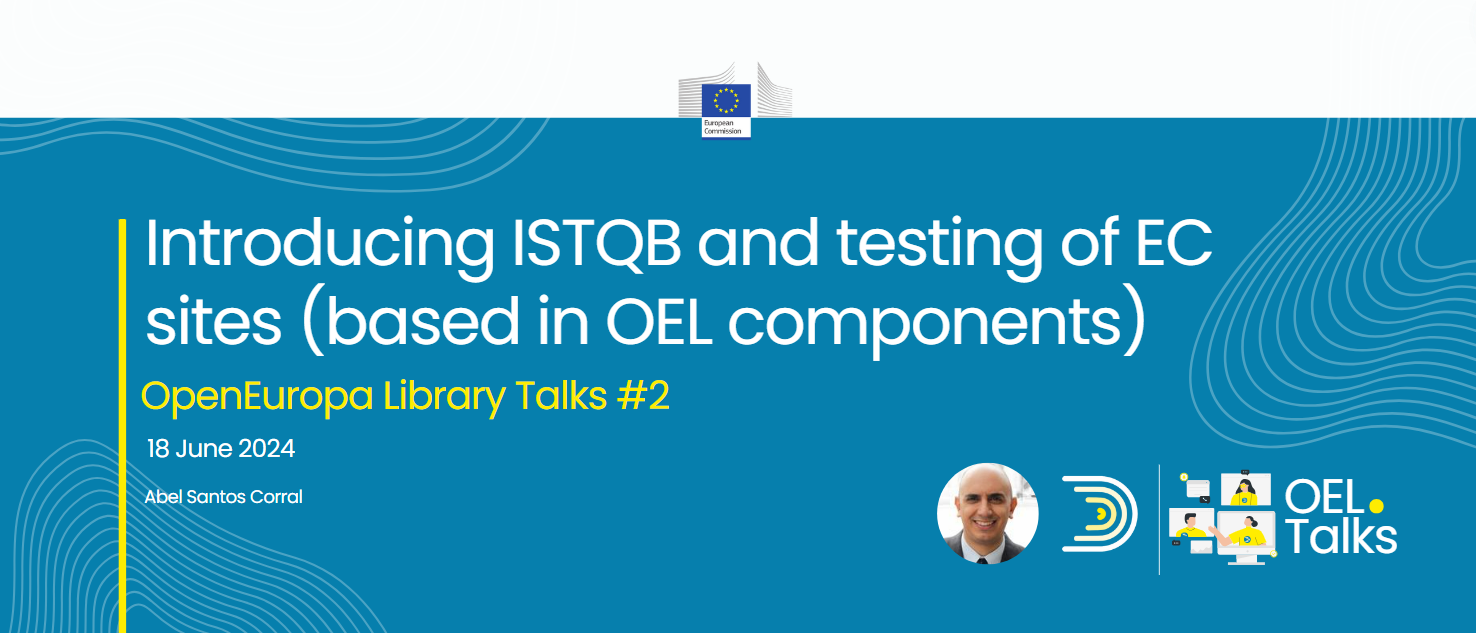 European Commission

Introducing ISTQB and testing of EC sites (based in OEL components)

OpenEuropa Library Talks #2

18 June 2024

Abel Santos Corral

OEL. Talks